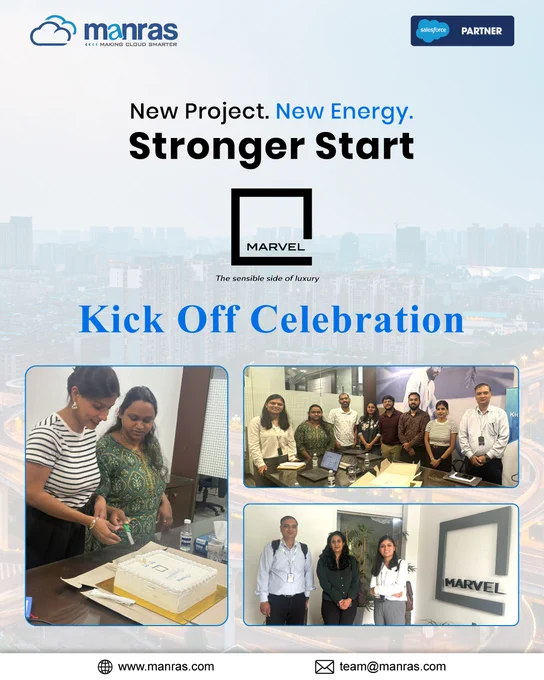 manras
MAKING CLOUD SMARTER

salesforce PARTNER

New Project. New Energy.
Stronger Start

MARVEL
The sensible side of luxury

Kick Off Celebration

MARVEL

www.manras.com
team@manras.com